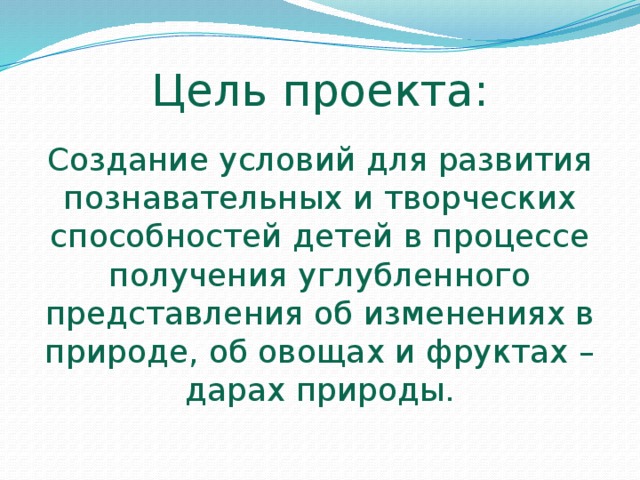 Цель проекта:

Создание условий для развития познавательных и творческих способностей детей в процессе получения углубленного представления об изменениях в природе, об овощах и фруктах – дарах природы.